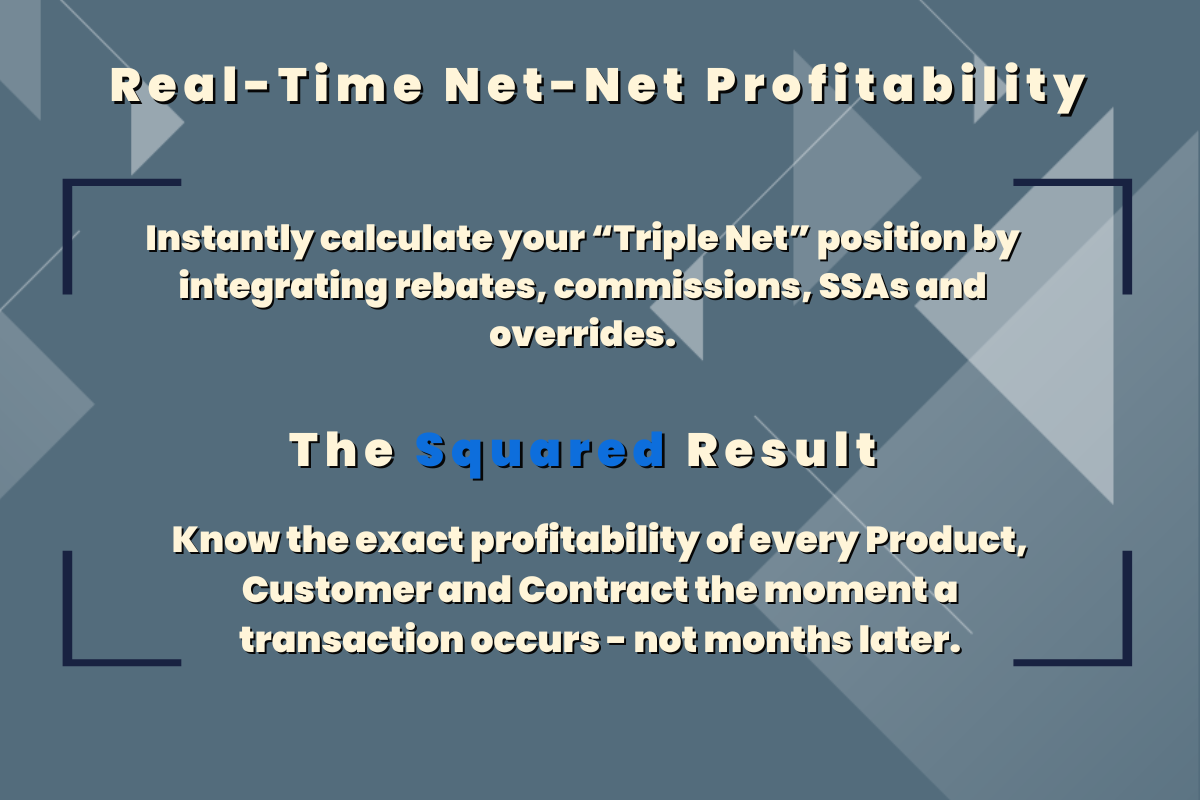 Real-Time Net-Net Profitability

Instantly calculate your “Triple Net” position by integrating rebates, commissions, SSAs and overrides.

The Squared Result

Know the exact profitability of every Product, Customer and Contract the moment a transaction occurs - not months later.